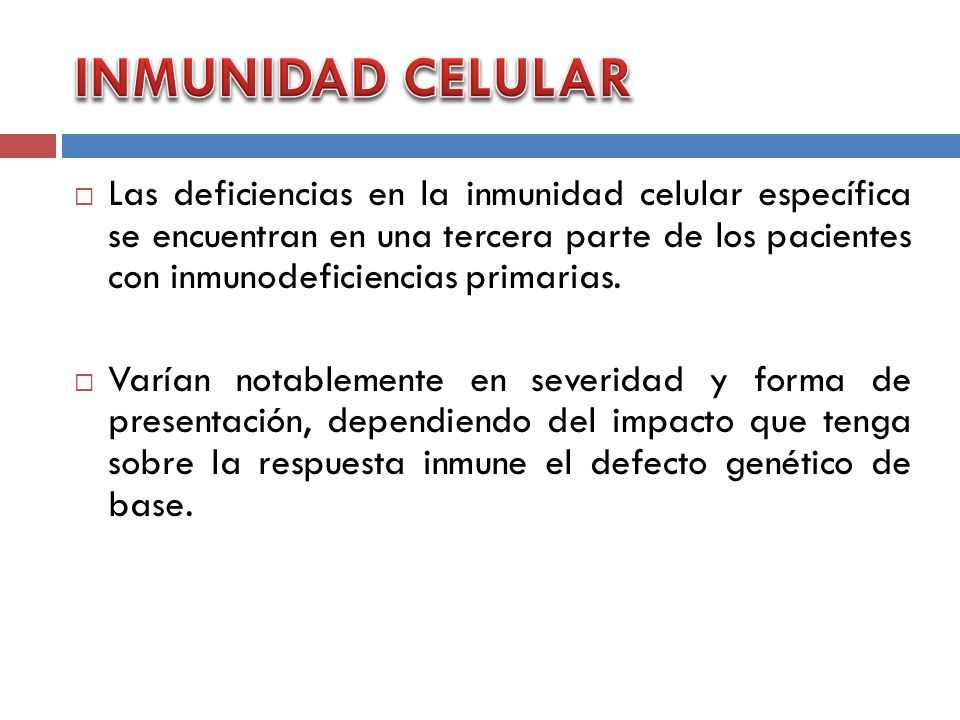 INMUNIDAD CELULAR

□ Las deficiencias en la inmunidad celular específica se encuentran en una tercera parte de los pacientes con inmunodeficiencias primarias.

□ Varían notablemente en severidad y forma de presentación, dependiendo del impacto que tenga sobre la respuesta inmune el defecto genético de base.